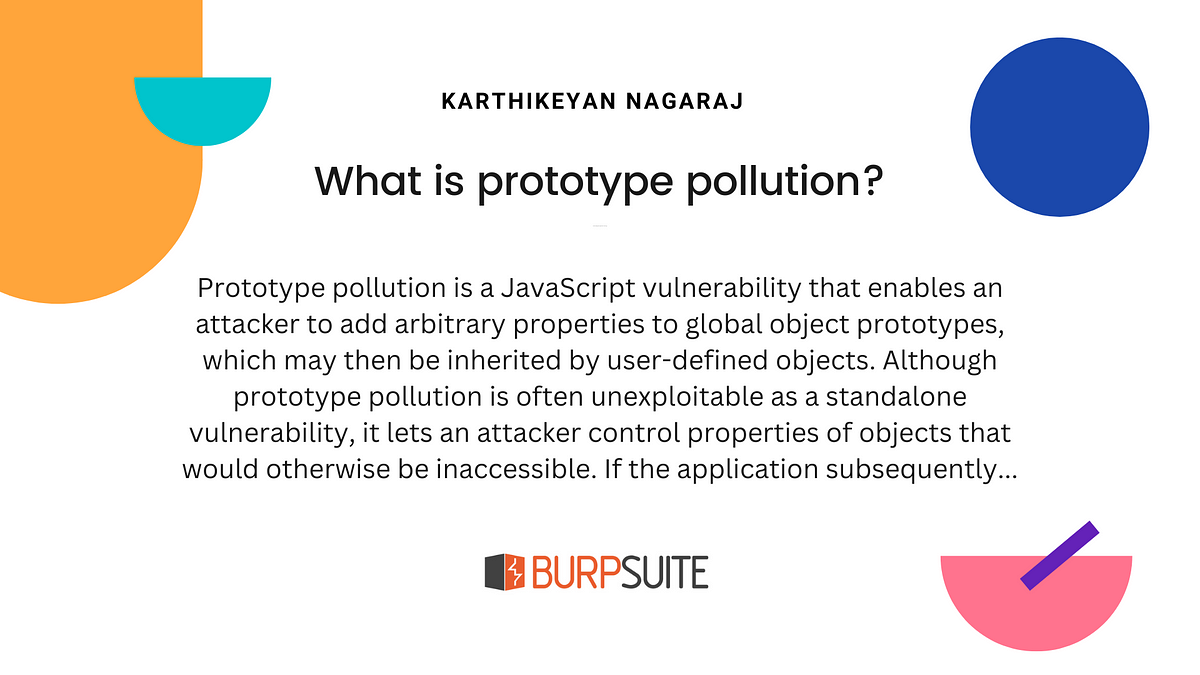 KARTHIKEYAN NAGARAJ

What is prototype pollution?

Prototype pollution is a JavaScript vulnerability that enables an attacker to add arbitrary properties to global object prototypes, which may then be inherited by user-defined objects. Although prototype pollution is often unexploitable as a standalone vulnerability, it lets an attacker control properties of objects that would otherwise be inaccessible. If the application subsequently...

BURPSUITE